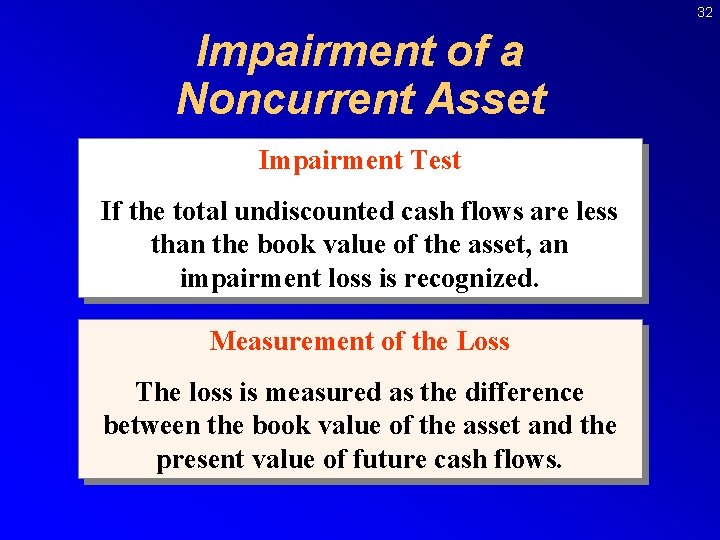 32

Impairment of a Noncurrent Asset

Impairment Test

If the total undiscounted cash flows are less than the book value of the asset, an impairment loss is recognized.

Measurement of the Loss

The loss is measured as the difference between the book value of the asset and the present value of future cash flows.